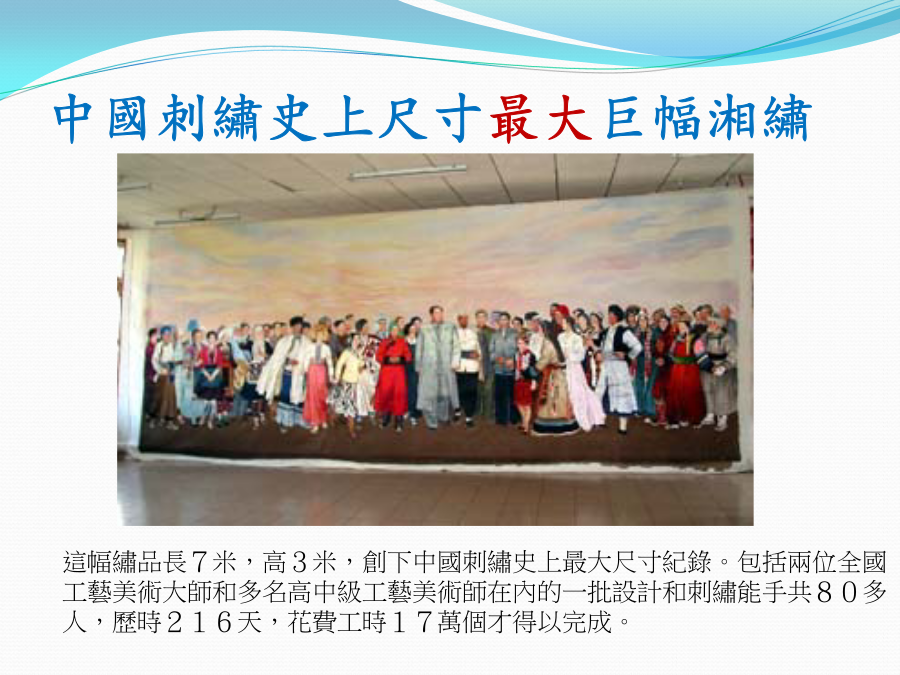 中國刺繡史上尺寸最大巨幅湘繡

這幅繡品長７米，高３米，創下中國刺繡史上最大尺寸紀錄。包括兩位全國工藝美術大師和多名高中級工藝美術師在內的一批設計和刺繡能手共８０多人，歷時２１６天，花費工時１７萬個才得以完成。